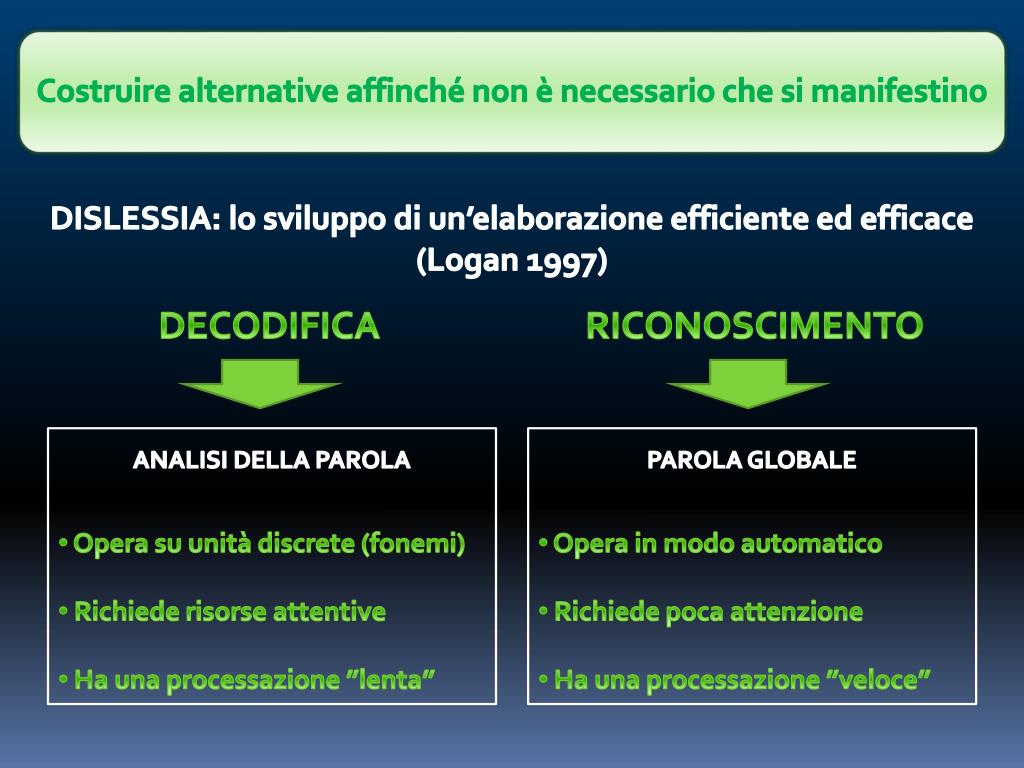 Costruire alternative affinché non è necessario che si manifestino

DISLESSIA: lo sviluppo di un’elaborazione efficiente ed efficace (Logan 1997)

DECODIFICA

ANALISI DELLA PAROLA

• Opera su unità discrete (fonemi)

• Richiede risorse attentive

• Ha una processazione ”lenta”

RICONOSCIMENTO

PAROLA GLOBALE

• Opera in modo automatico

• Richiede poca attenzione

• Ha una processazione ”veloce”